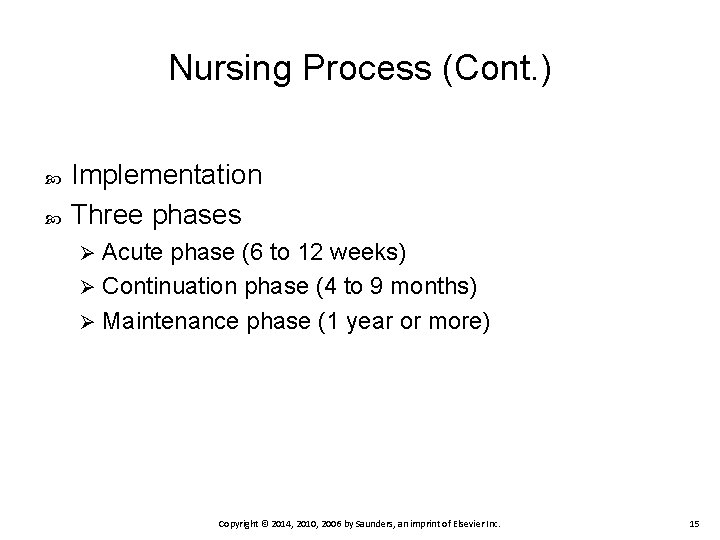 Nursing Process (Cont.)

Implementation

Three phases

Acute phase (6 to 12 weeks)

Continuation phase (4 to 9 months)

Maintenance phase (1 year or more)

Copyright © 2014, 2010, 2006 by Saunders, an imprint of Elsevier Inc.

15